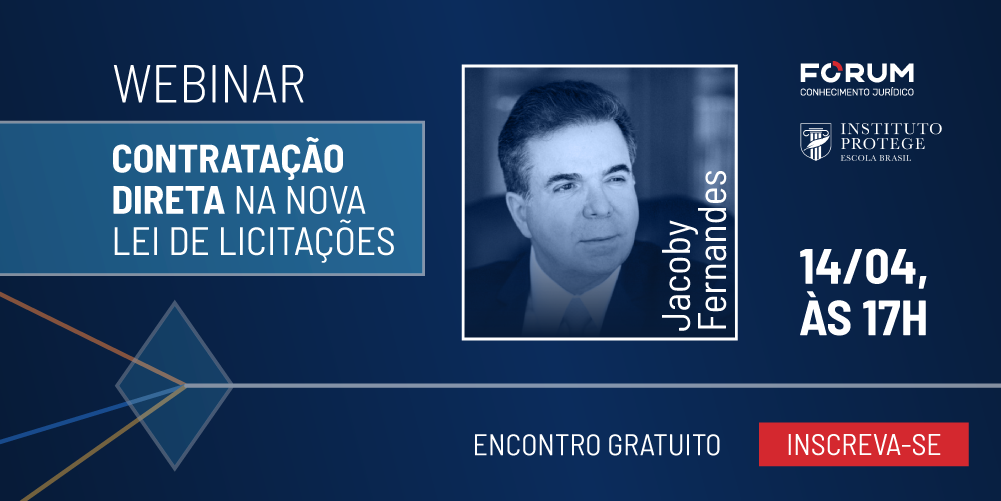 WEBINAR

CONTRATAÇÃO DIRETA NA NOVA LEI DE LICITAÇÕES

Jacoby Fernandes

FORUM
CONHECIMENTO JURÍDICO

INSTITUTO PROTEGE
ESCOLA BRASIL

14/04, ÀS 17H

ENCONTRO GRATUITO

INSCREVA-SE